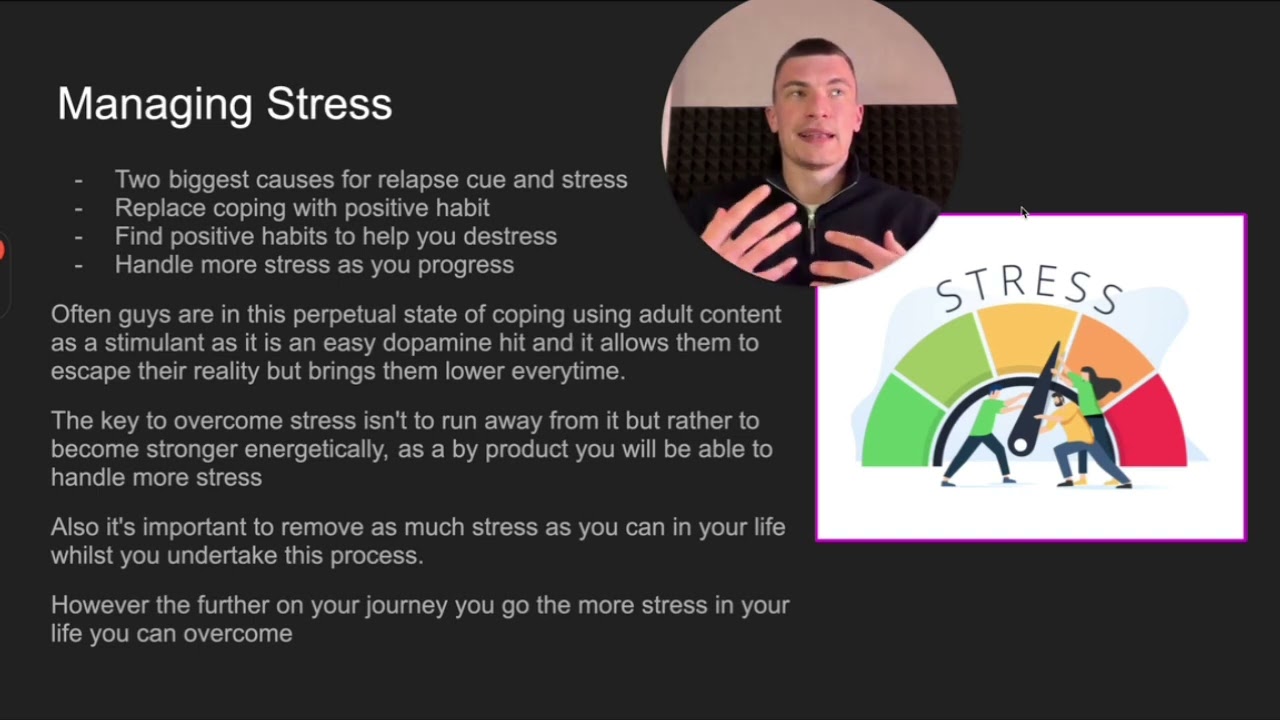 Managing Stress

- Two biggest causes for relapse cue and stress
- Replace coping with positive habit
- Find positive habits to help you destress
- Handle more stress as you progress

Often guys are in this perpetual state of coping using adult content as a stimulant as it is an easy dopamine hit and it allows them to escape their reality but brings them lower everytime.

The key to overcome stress isn't to run away from it but rather to become stronger energetically, as a by product you will be able to handle more stress

Also it's important to remove as much stress as you can in your life whilst you undertake this process.

However the further on your journey you go the more stress in your life you can overcome

STRESS